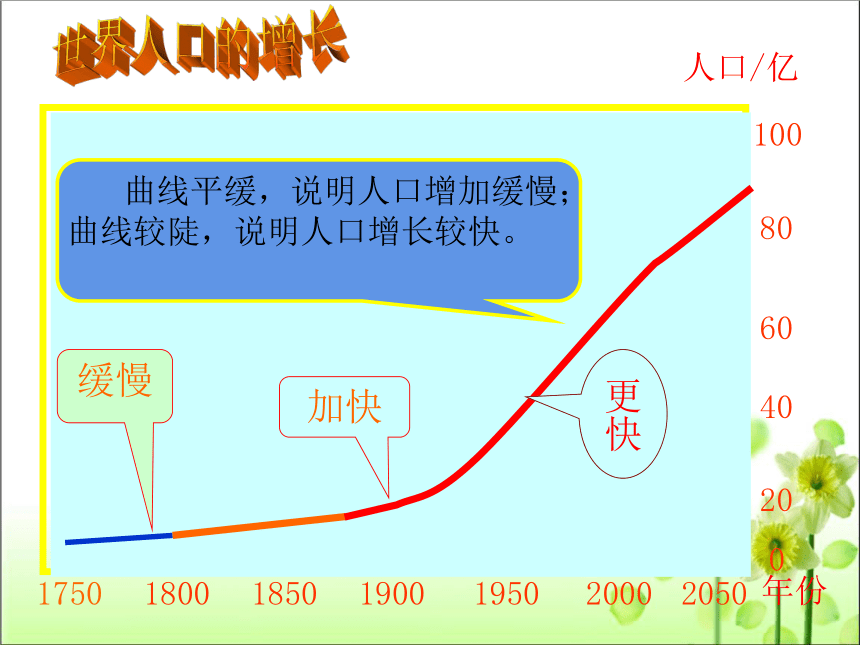 世界人口的增长

人口/亿

100
80
60
40
20
0

曲线平缓，说明人口增加缓慢；曲线较陡，说明人口增长较快。

缓慢

加快

更快

1750 1800 1850 1900 1950 2000 2050 年份